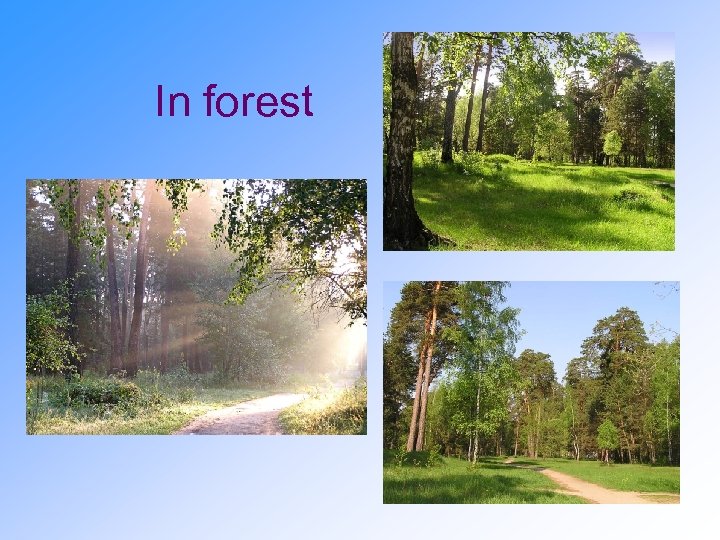 In forest